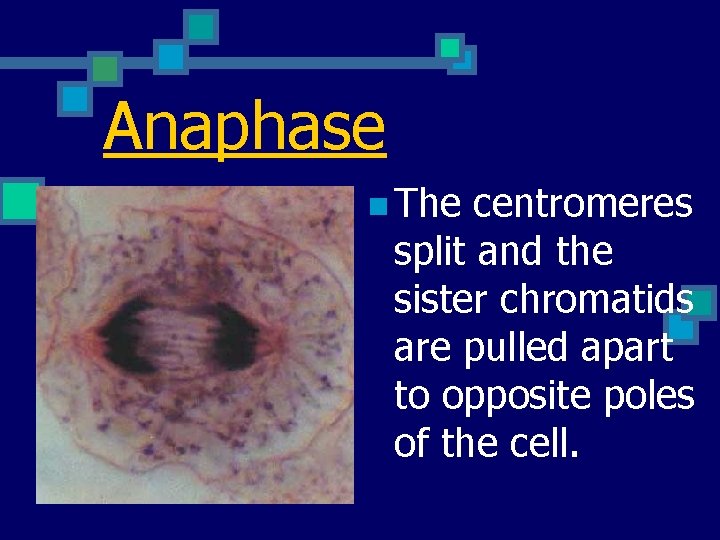 Anaphase

The centromeres split and the sister chromatids are pulled apart to opposite poles of the cell.